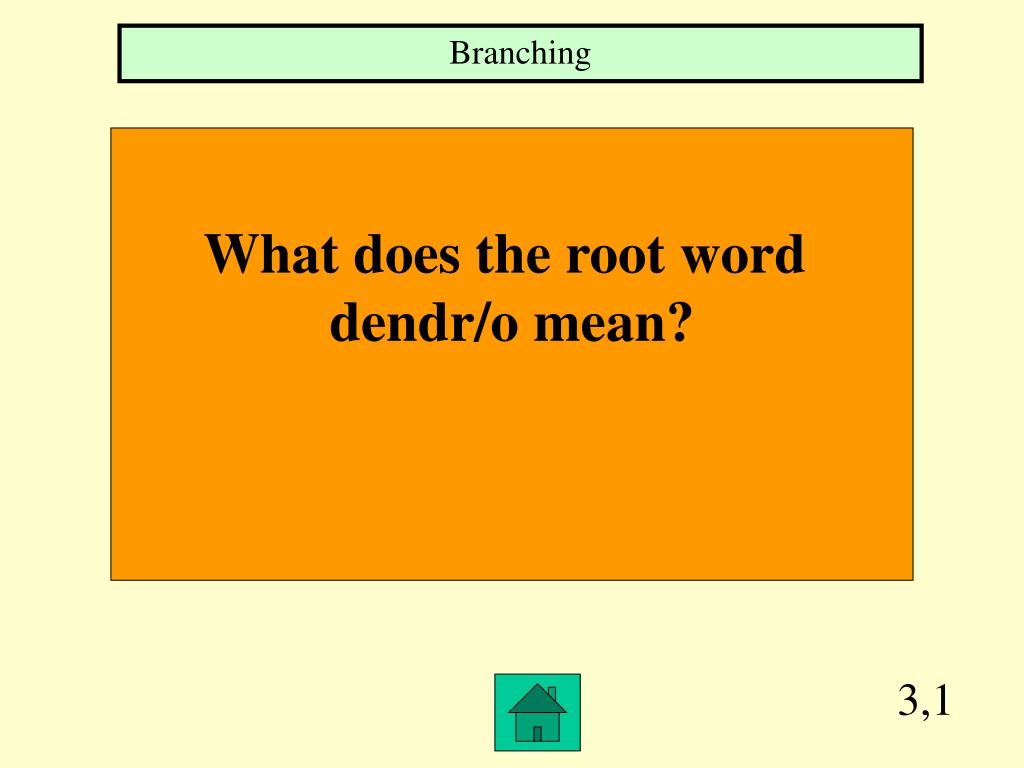 Branching

What does the root word dendr/o mean?

3,1